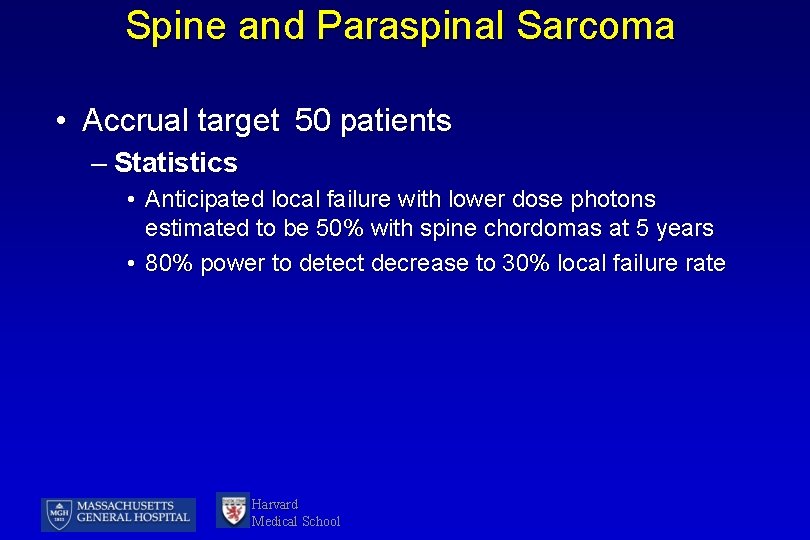 Spine and Paraspinal Sarcoma

• Accrual target 50 patients

– Statistics

• Anticipated local failure with lower dose photons estimated to be 50% with spine chordomas at 5 years

• 80% power to detect decrease to 30% local failure rate

MGH 1811 MASSACHUSETTS GENERAL HOSPITAL

Harvard Medical School